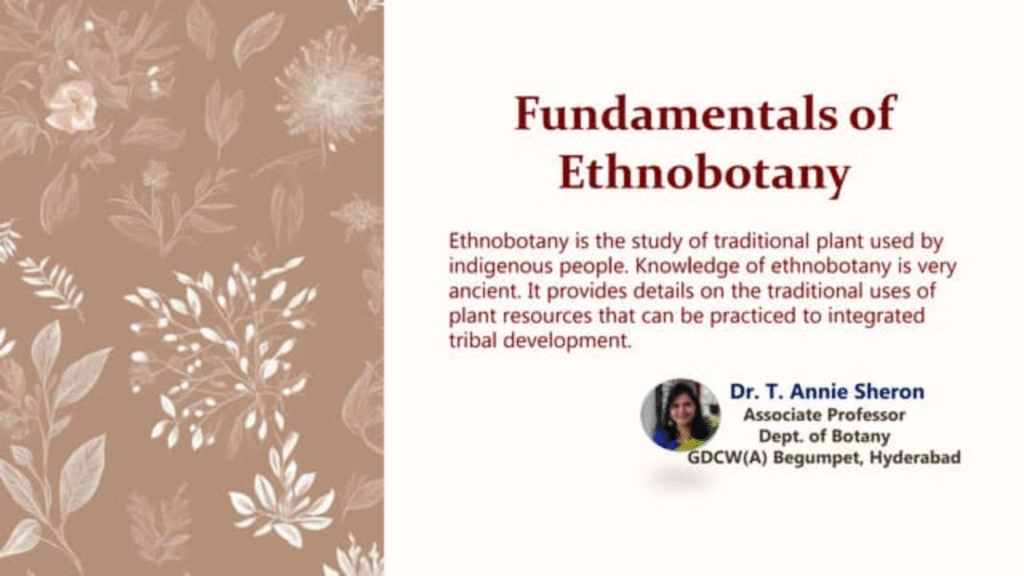 Fundamentals of Ethnobotany

Ethnobotany is the study of traditional plant used by indigenous people. Knowledge of ethnobotany is very ancient. It provides details on the traditional uses of plant resources that can be practiced to integrated tribal development.

Dr. T. Annie Sheron
Associate Professor
Dept. of Botany
GDCW(A) Begumpet, Hyderabad